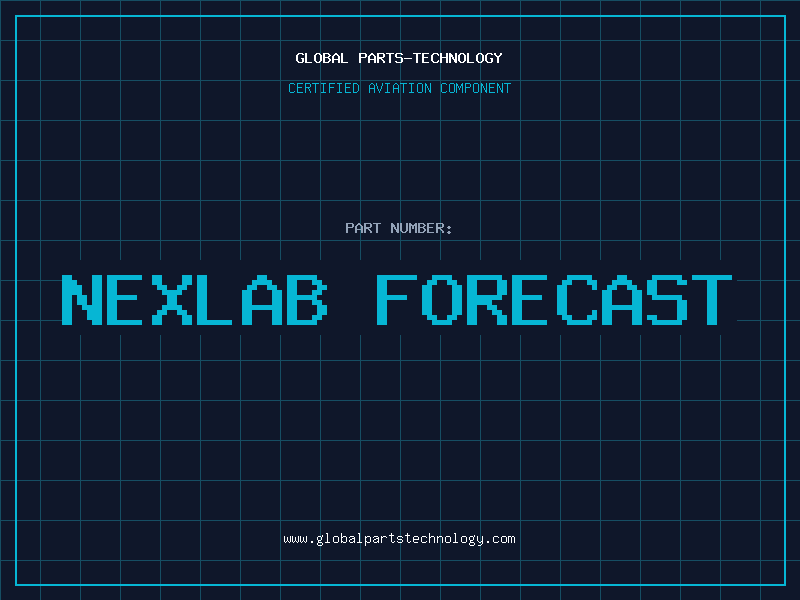 GLOBAL PARTS-TECHNOLOGY

CERTIFIED AVIATION COMPONENT

PART NUMBER:

NEXLAB FORECAST

www.globalpartstechnology.com